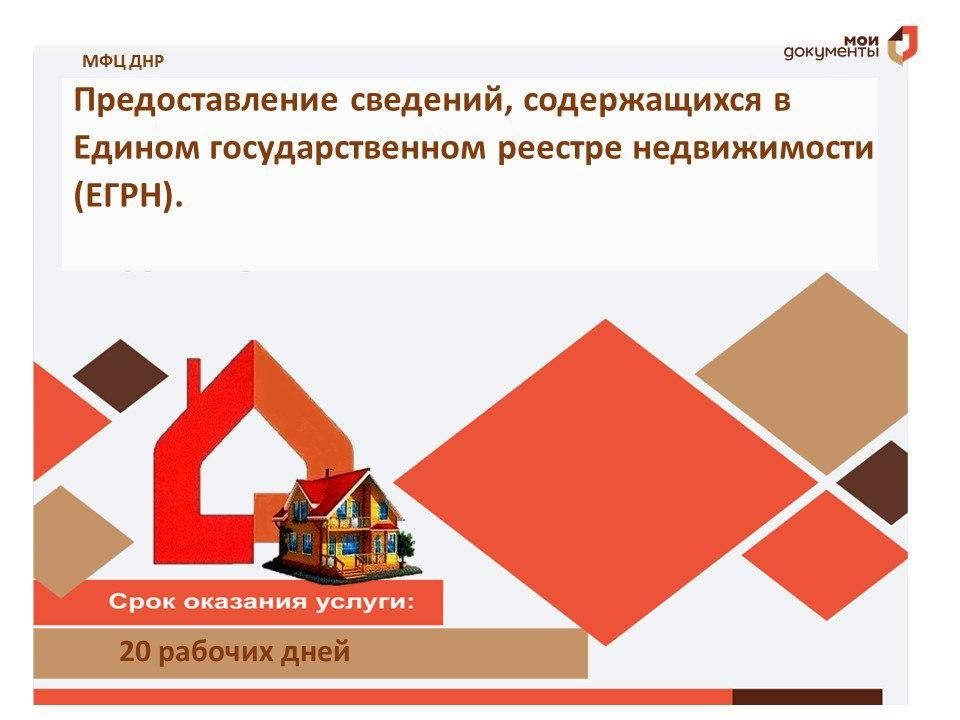 МФЦ ДНР

мои документы

Предоставление сведений, содержащихся в Едином государственном реестре недвижимости (ЕГРН).

Срок оказания услуги:

20 рабочих дней